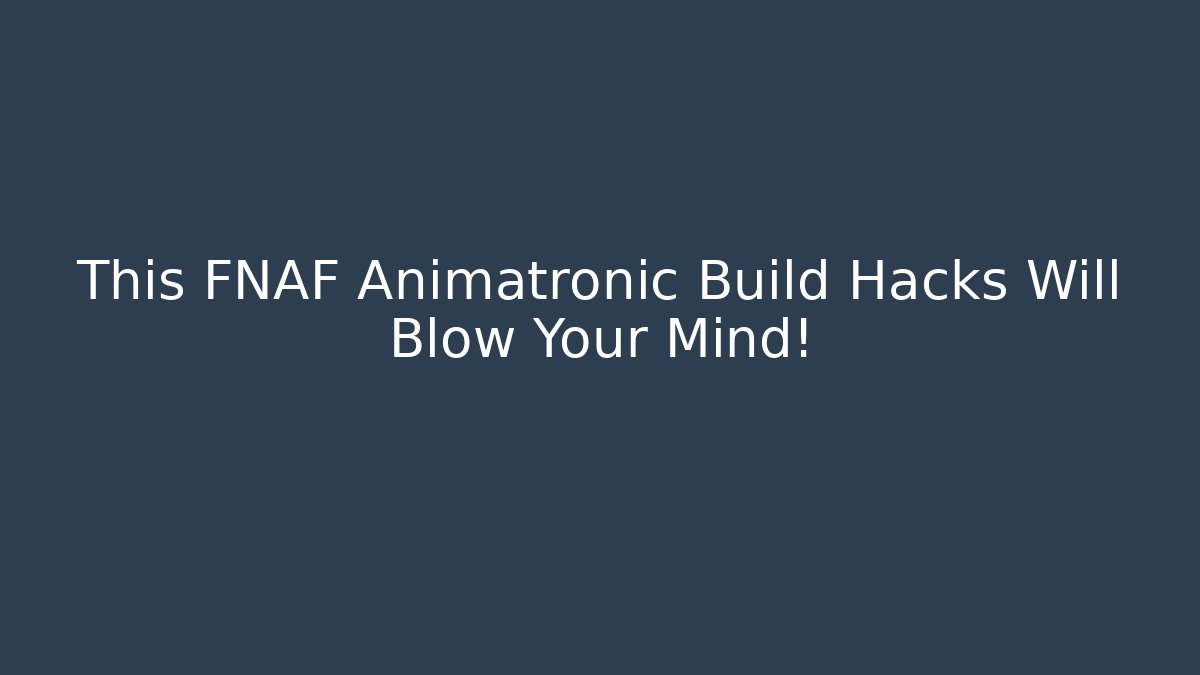 This FNAF Animatronic Build Hacks Will Blow Your Mind!